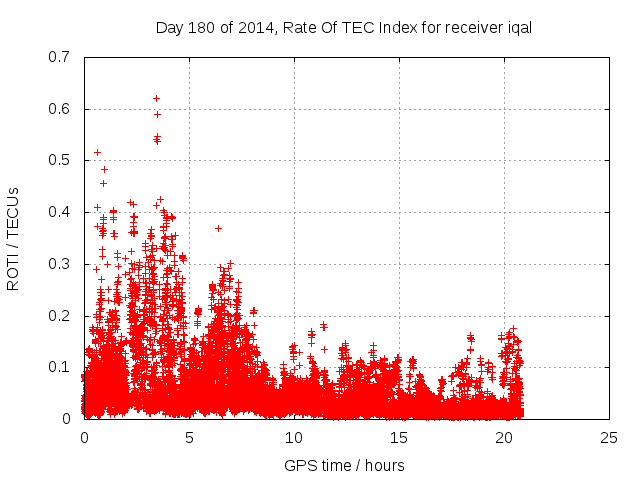 Day 180 of 2014, Rate Of TEC Index for receiver iqal

ROTI / TECUs

0.7
0.6
0.5
0.4
0.3
0.2
0.1
0

0
5
10
15
20
25

GPS time / hours